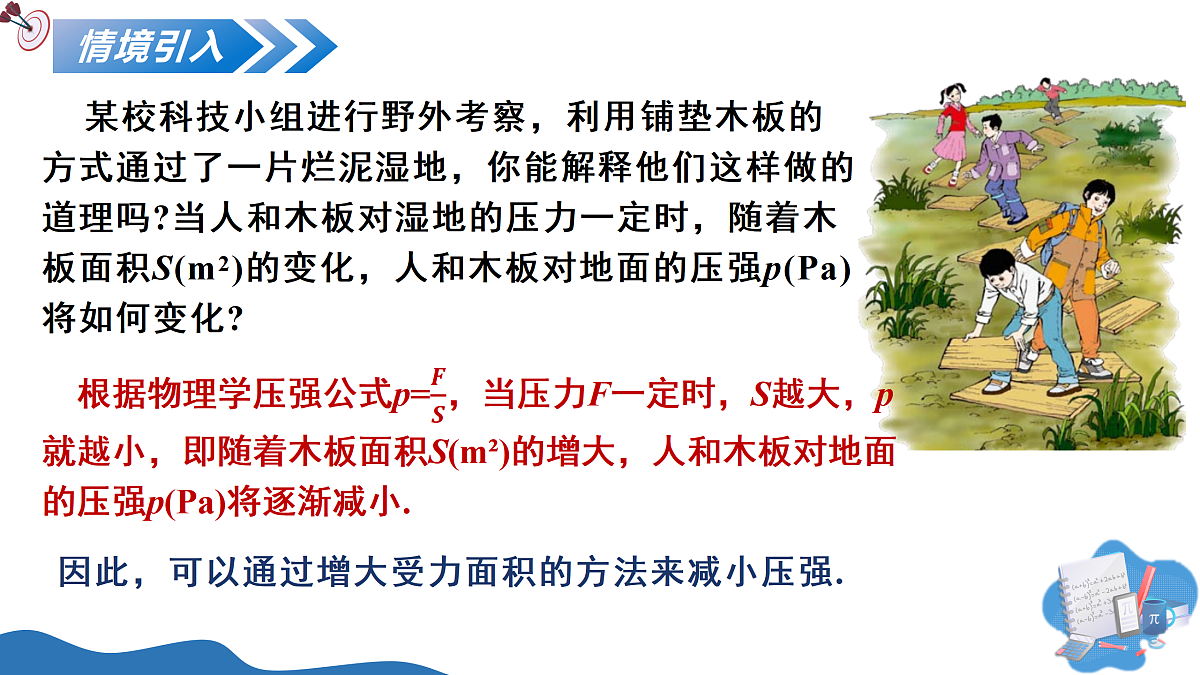 情境引入

某校科技小组进行野外考察，利用铺垫木板的方式通过了一片烂泥湿地，你能解释他们这样做的道理吗?当人和木板对湿地的压力一定时，随着木板面积$S(m^2)$的变化，人和木板对地面的压强$p(Pa)$将如何变化?

根据物理学压强公式$p=\frac{F}{S}$，当压力$F$一定时，$S$越大，$p$就越小，即随着木板面积$S(m^2)$的增大，人和木板对地面的压强$p(Pa)$将逐渐减小.

因此，可以通过增大受力面积的方法来减小压强.